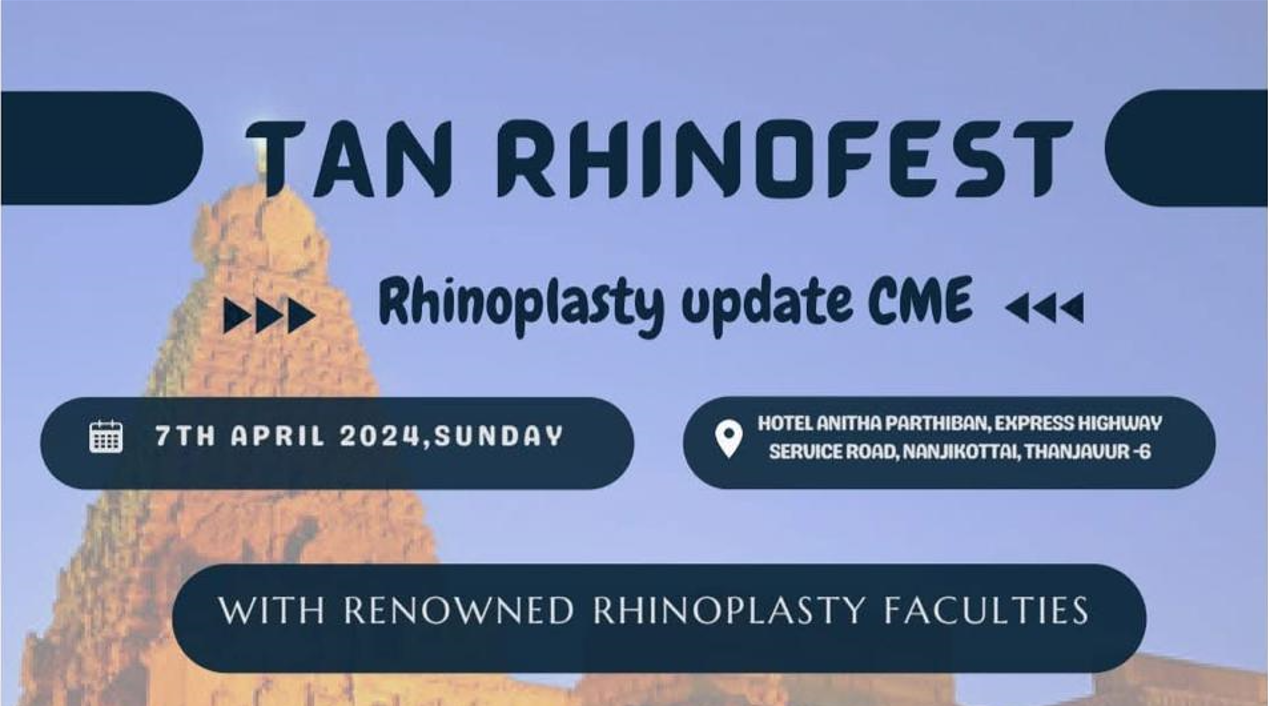 TAN RHINOFEST

Rhinoplasty update CME

7TH APRIL 2024,SUNDAY

HOTEL ANITHA PARTHIBAN, EXPRESS HIGHWAY SERVICE ROAD, NANJIKOTTAI, THANJAVUR -6

WITH RENOWNED RHINOPLASTY FACULTIES